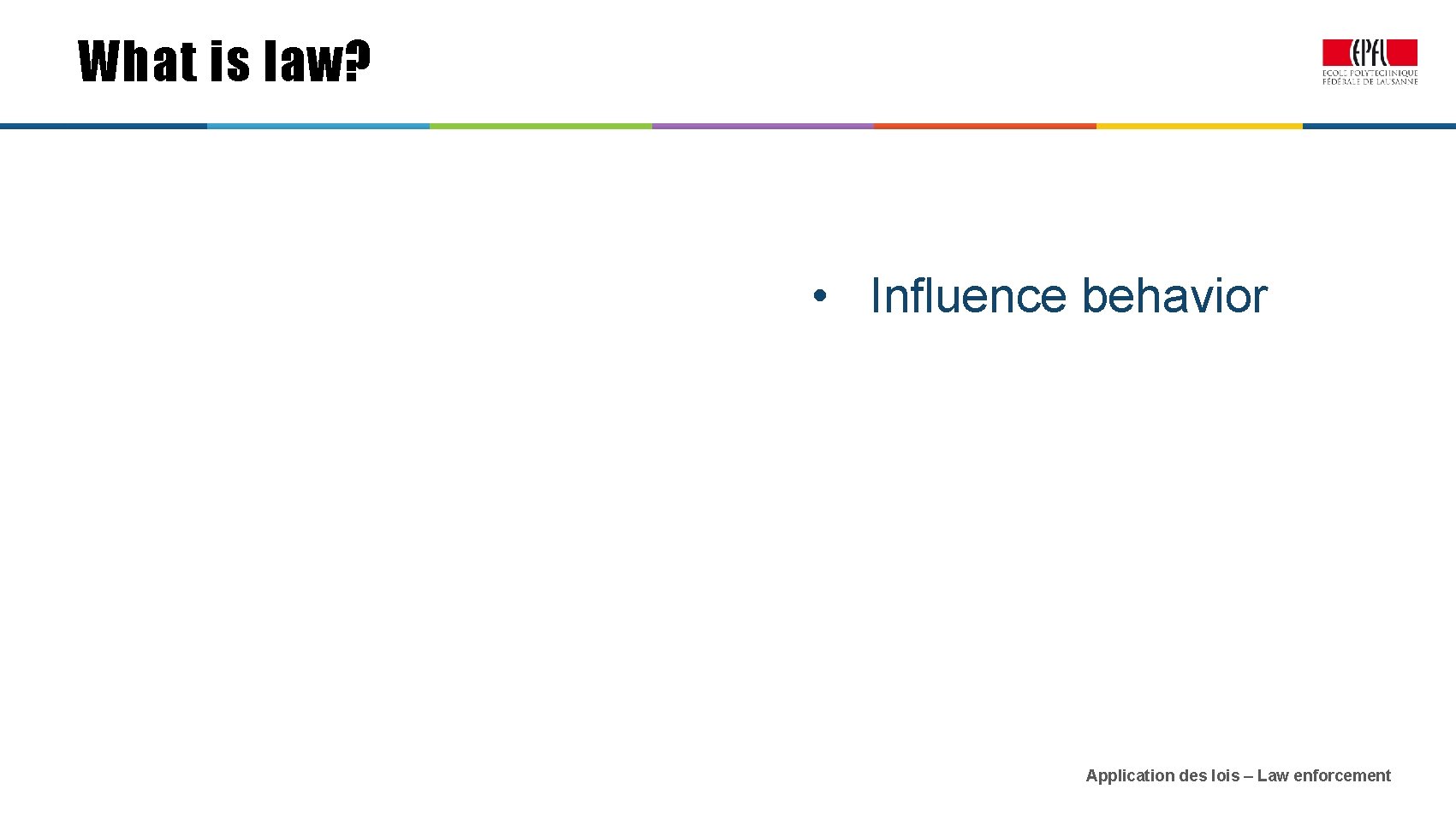 What is law?

EPFL
ÉCOLE POLYTECHNIQUE
FÉDÉRALE DE LAUSANNE

• Influence behavior

Application des lois – Law enforcement